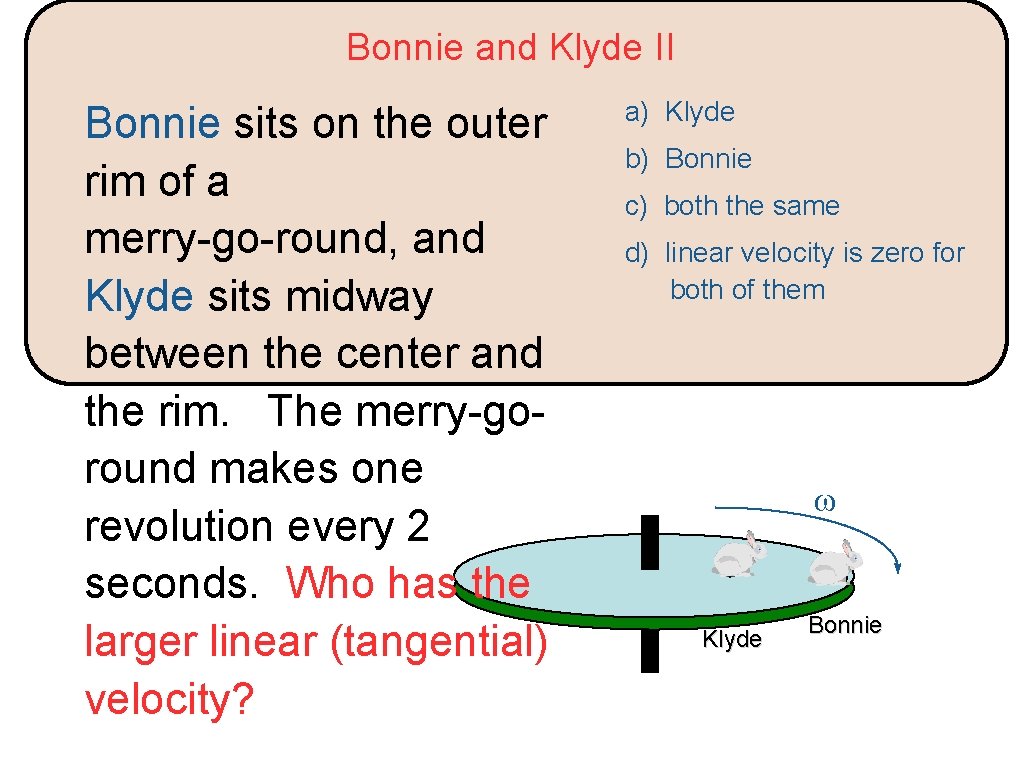 Bonnie and Klyde II

Bonnie sits on the outer rim of a merry-go-round, and Klyde sits midway between the center and the rim. The merry-go-round makes one revolution every 2 seconds. Who has the larger linear (tangential) velocity?

a) Klyde

b) Bonnie

c) both the same

d) linear velocity is zero for both of them

$\omega$

Klyde

Bonnie